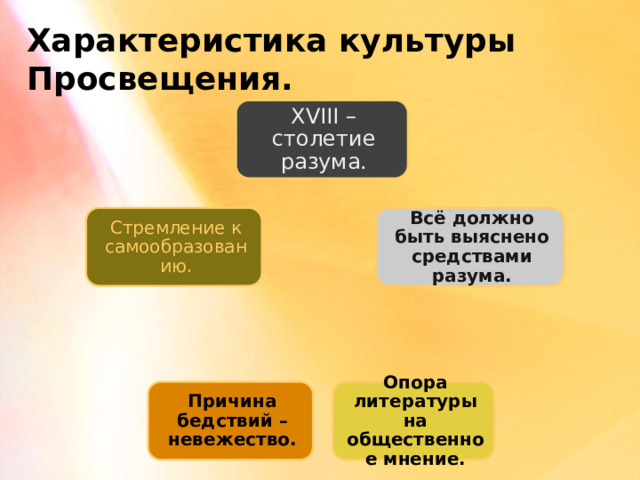 Характеристика культуры Просвещения.

XVIII – столетие разума.

Стремление к самообразованию.

Всё должно быть выяснено средствами разума.

Причина бедствий – невежество.

Опора литературы на общественное мнение.